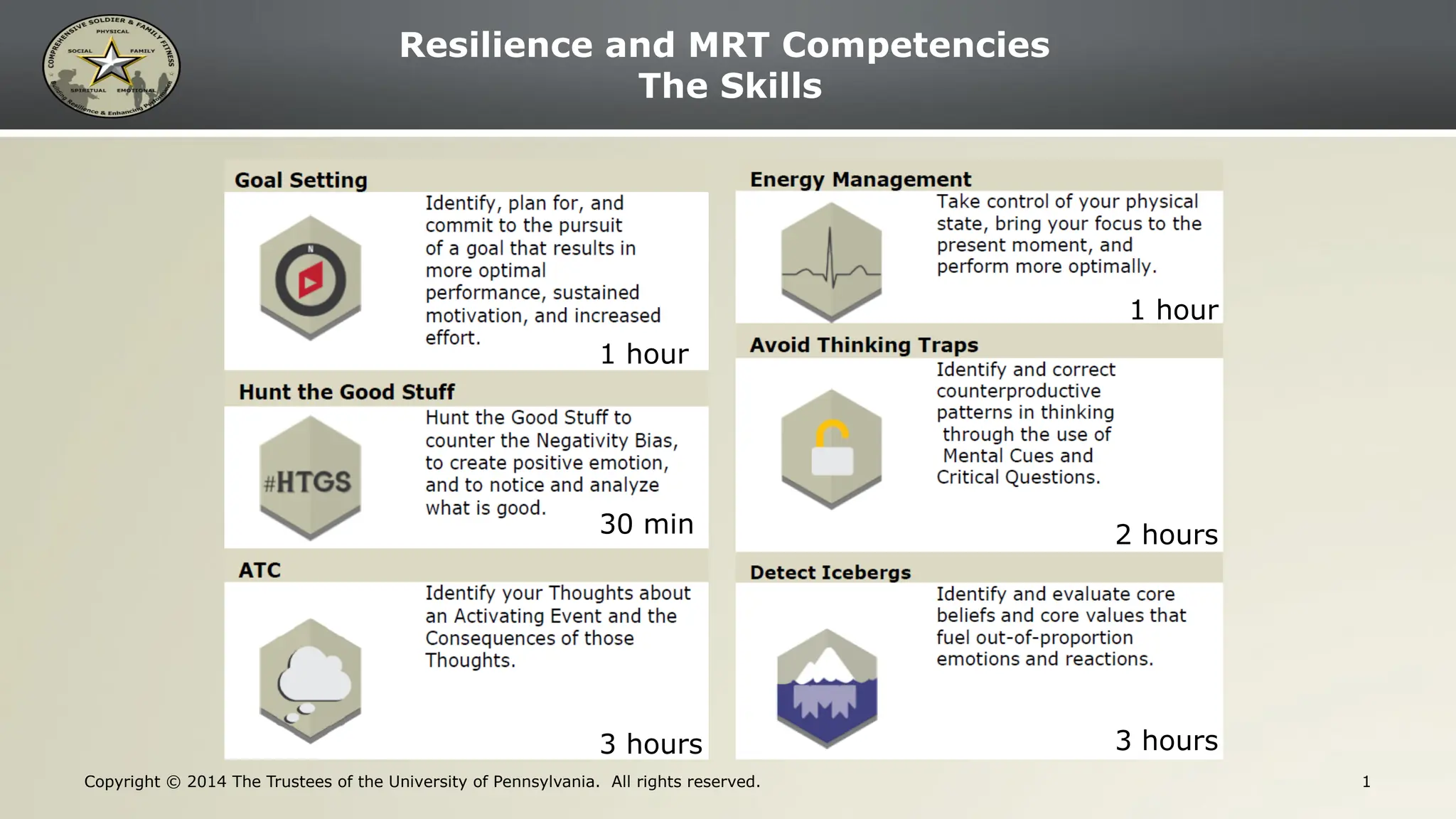 COMPREHENSIVE SOLDIER & FAMILY FITNESS
PHYSICAL
SOCIAL
FAMILY
SPIRITUAL
EMOTIONAL
Building Resilience & Enhancing Performance

Resilience and MRT Competencies
The Skills

Goal Setting

N

Identify, plan for, and commit to the pursuit of a goal that results in more optimal performance, sustained motivation, and increased effort.

1 hour

Hunt the Good Stuff

#HTGS

Hunt the Good Stuff to counter the Negativity Bias, to create positive emotion, and to notice and analyze what is good.

30 min

ATC

Identify your Thoughts about an Activating Event and the Consequences of those Thoughts.

3 hours

Energy Management

Take control of your physical state, bring your focus to the present moment, and perform more optimally.

1 hour

Avoid Thinking Traps

Identify and correct counterproductive patterns in thinking through the use of Mental Cues and Critical Questions.

2 hours

Detect Icebergs

Identify and evaluate core beliefs and core values that fuel out-of-proportion emotions and reactions.

3 hours

Copyright © 2014 The Trustees of the University of Pennsylvania. All rights reserved.

1